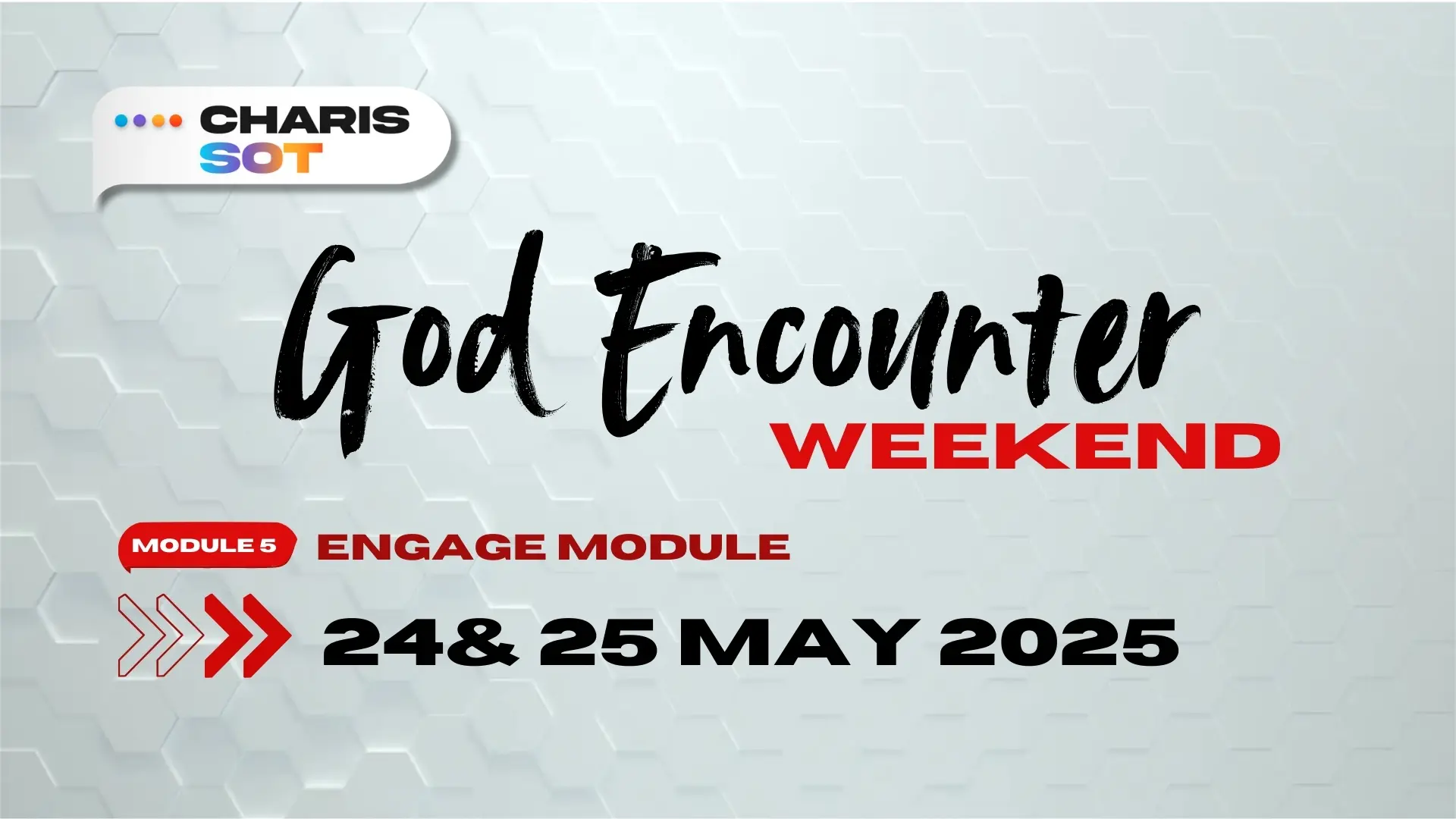 CHARIS
SOT

God Encounter
WEEKEND

MODULE 5 ENGAGE MODULE

24& 25 MAY 2025